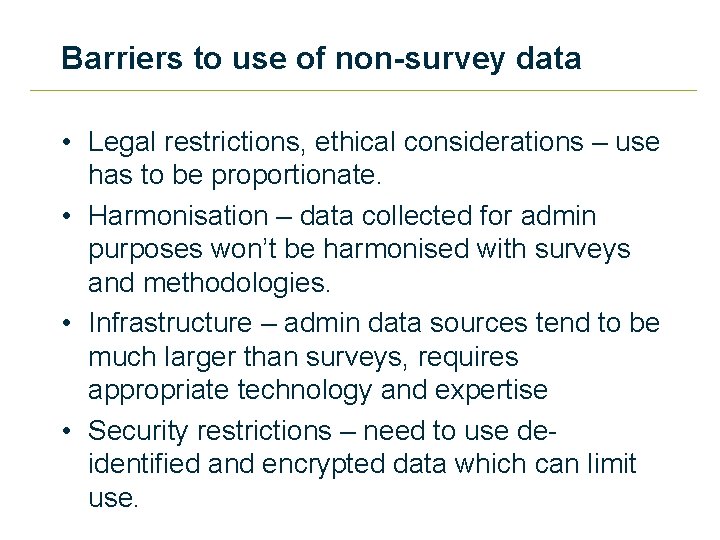 Barriers to use of non-survey data

• Legal restrictions, ethical considerations – use has to be proportionate.
• Harmonisation – data collected for admin purposes won't be harmonised with surveys and methodologies.
• Infrastructure – admin data sources tend to be much larger than surveys, requires appropriate technology and expertise
• Security restrictions – need to use de-identified and encrypted data which can limit use.